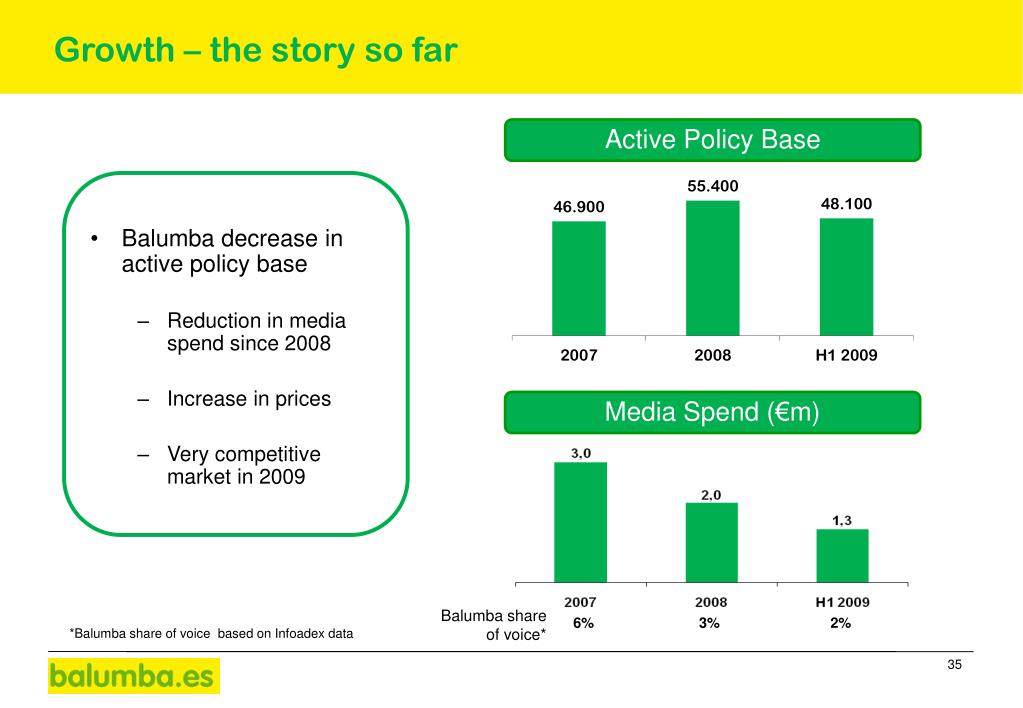 Growth – the story so far

• Balumba decrease in active policy base

– Reduction in media spend since 2008

– Increase in prices

– Very competitive market in 2009

Active Policy Base

46.900
55.400
48.100

2007
2008
H1 2009

Media Spend (€m)

3.0
2.0
1.3

2007
2008
H1 2009

Balumba share of voice*
6%
3%
2%

*Balumba share of voice based on Infoadex data

balumba.es

35